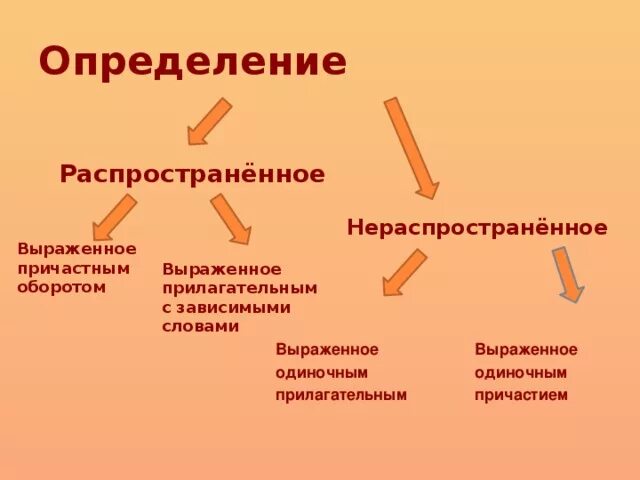 Определение

Распространённое

Нераспространённое

Выраженное причастным оборотом

Выраженное прилагательным с зависимыми словами

Выраженное одиночным прилагательным

Выраженное одиночным причастием